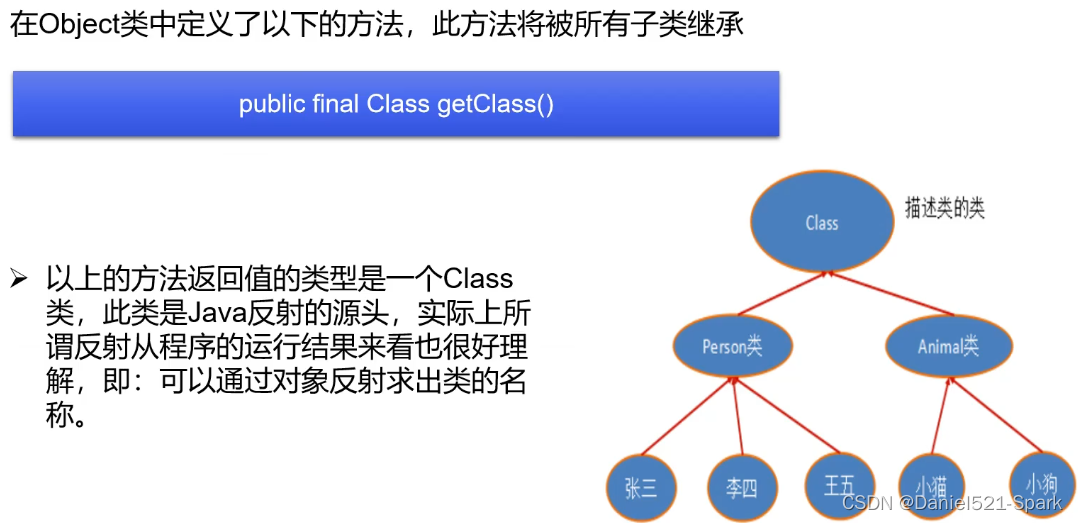 在Object类中定义了以下的方法，此方法将被所有子类继承

public final Class getClass()

➢ 以上的方法返回值的类型是一个Class类，此类是Java反射的源头，实际上所谓反射从程序的运行结果来看也很好理解，即：可以通过对象反射求出类的名称。

Class
描述类的类
Person类
Animal类
张三
李四
王五
小猫
小狗

CSDN @Daniel521-Spark